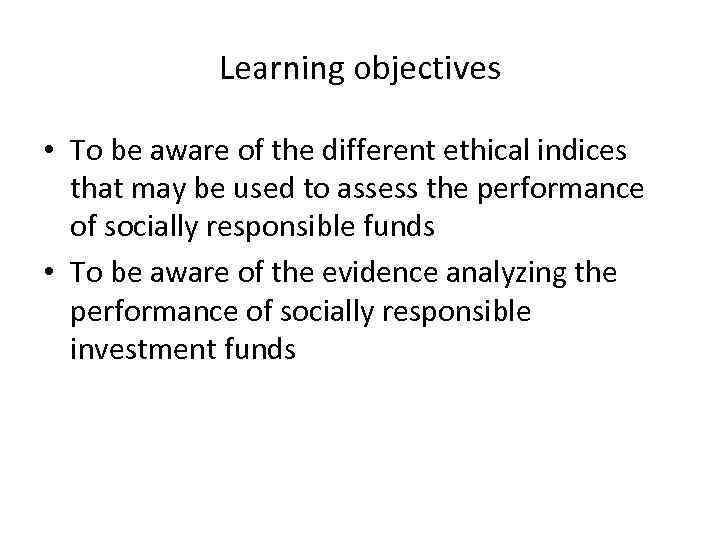 Learning objectives

• To be aware of the different ethical indices that may be used to assess the performance of socially responsible funds
• To be aware of the evidence analyzing the performance of socially responsible investment funds